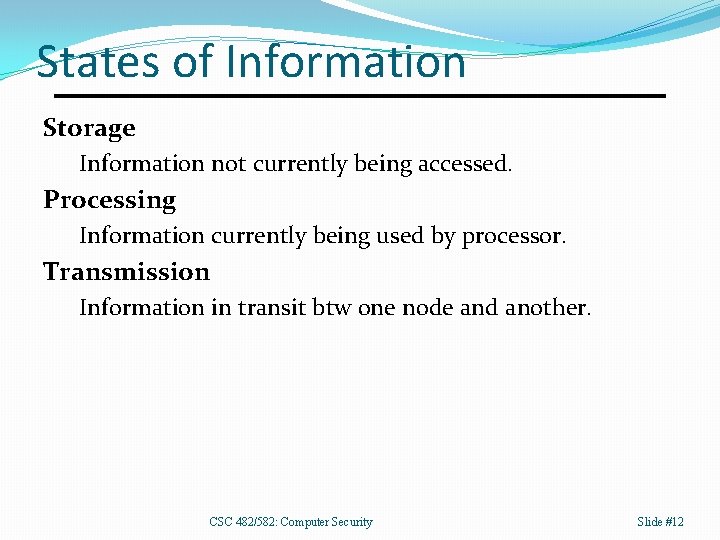 States of Information

Storage

Information not currently being accessed.

Processing

Information currently being used by processor.

Transmission

Information in transit btw one node and another.

CSC 482/582: Computer Security

Slide #12